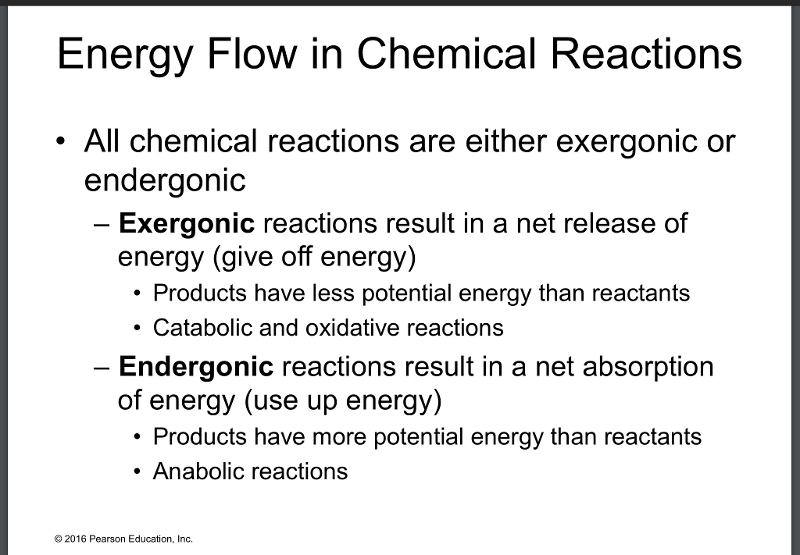 Energy Flow in Chemical Reactions

• All chemical reactions are either exergonic or endergonic

– Exergonic reactions result in a net release of energy (give off energy)

• Products have less potential energy than reactants

• Catabolic and oxidative reactions

– Endergonic reactions result in a net absorption of energy (use up energy)

• Products have more potential energy than reactants

• Anabolic reactions

© 2016 Pearson Education, Inc.